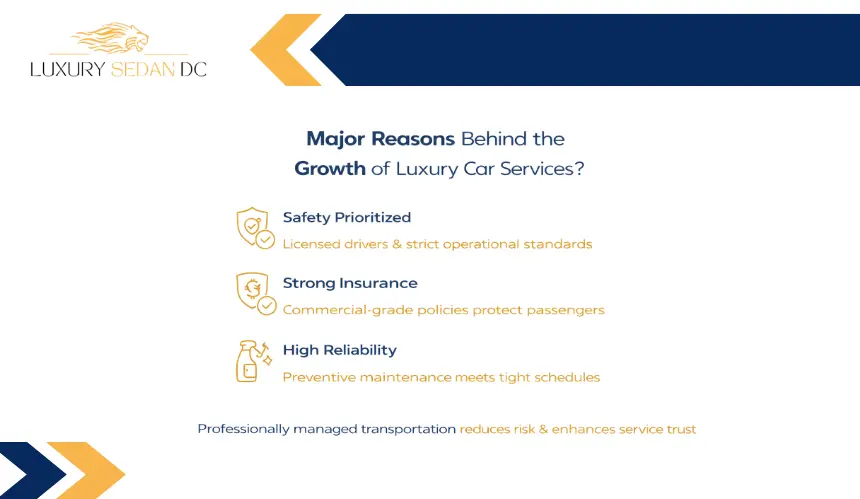 LUXURY SEDAN DC

Major Reasons Behind the Growth of Luxury Car Services?

Safety Prioritized
Licensed drivers & strict operational standards

Strong Insurance
Commercial-grade policies protect passengers

High Reliability
Preventive maintenance meets tight schedules

Professionally managed transportation reduces risk & enhances service trust